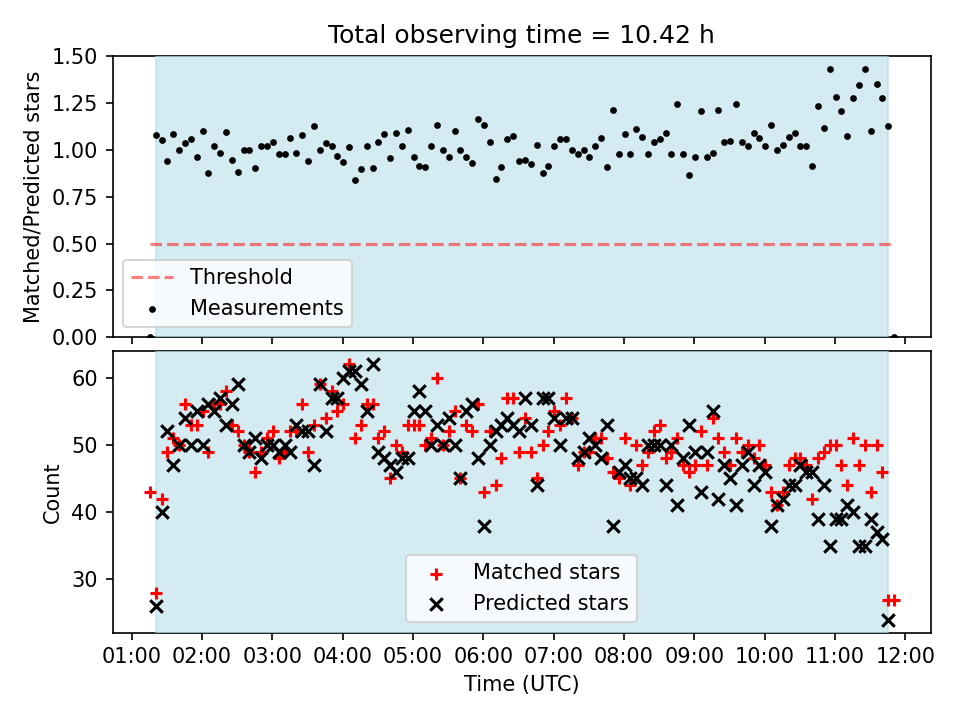 Total observing time = 10.42 h

Matched/Predicted stars

1.50
1.25
1.00
0.75
0.50
0.25
0.00

Threshold
Measurements

Count

60
50
40
30

Matched stars
Predicted stars

01:00 02:00 03:00 04:00 05:00 06:00 07:00 08:00 09:00 10:00 11:00 12:00

Time (UTC)